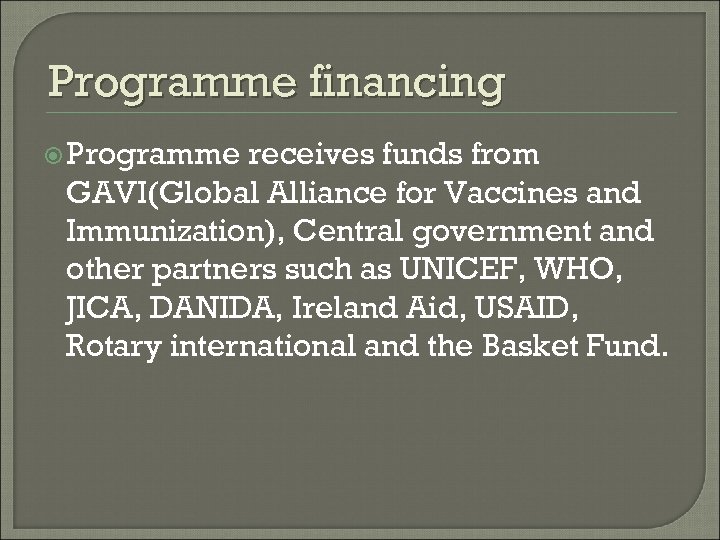 Programme financing

Programme receives funds from GAVI(Global Alliance for Vaccines and Immunization), Central government and other partners such as UNICEF, WHO, JICA, DANIDA, Ireland Aid, USAID, Rotary international and the Basket Fund.